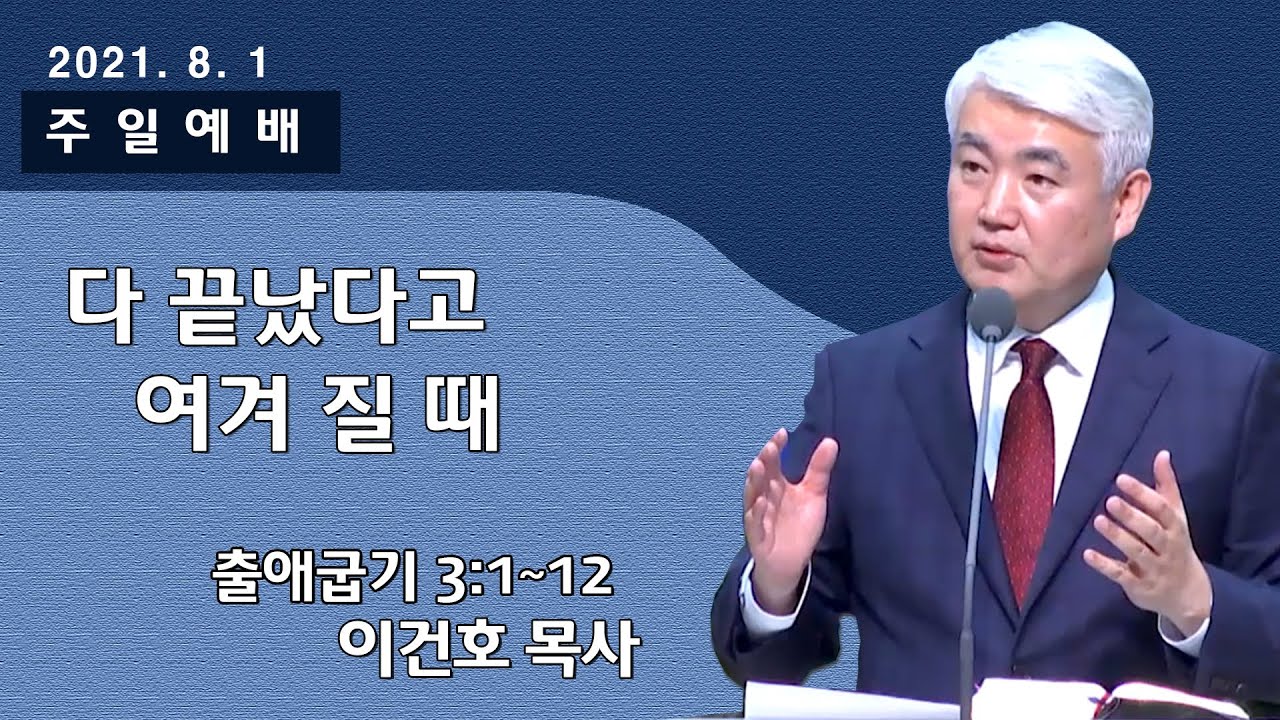 2021. 8. 1

주 일 예 배

다 끝났다고
여겨 질 때

출애굽기 3:1~12
이건호 목사